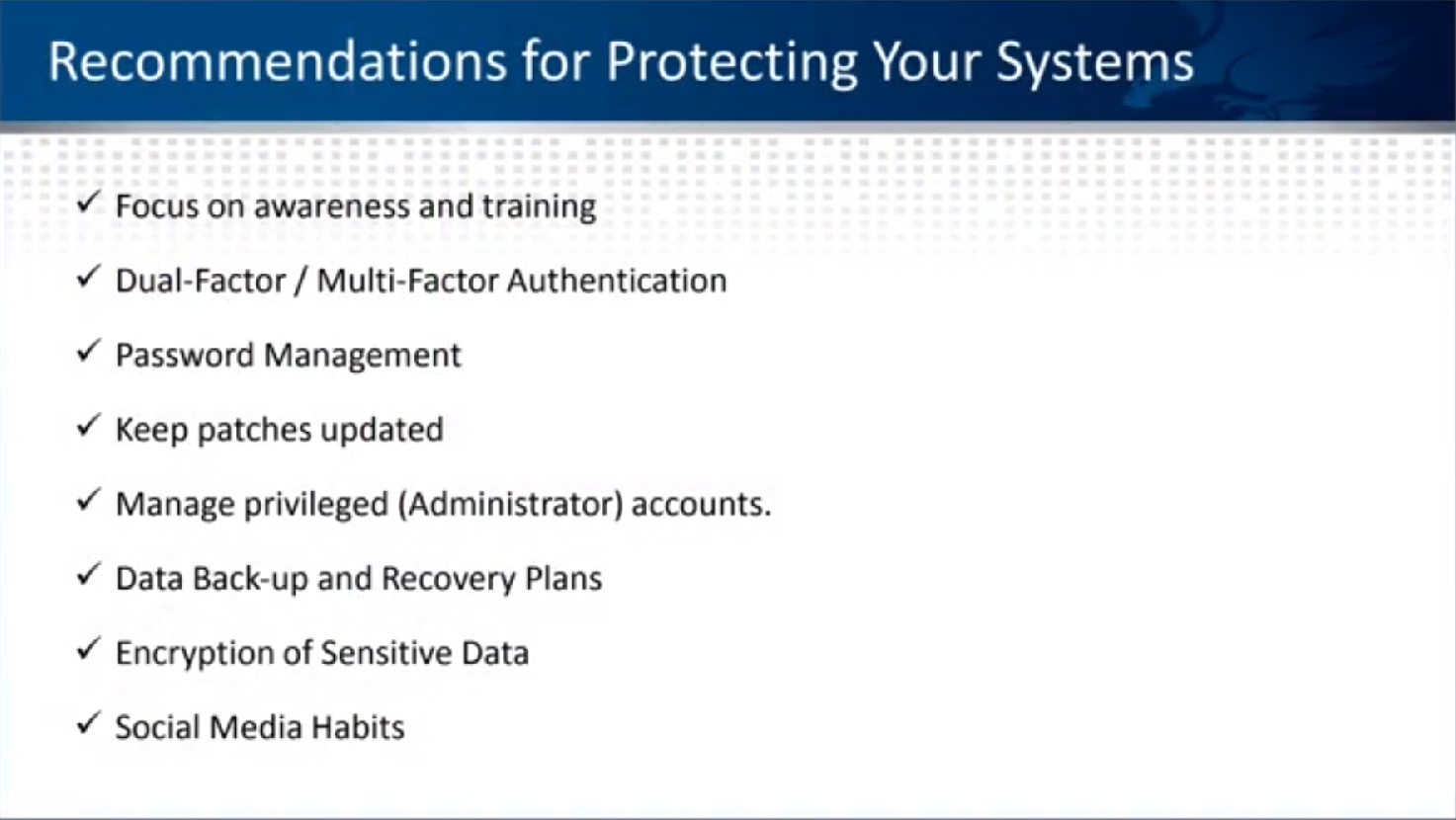 Recommendations for Protecting Your Systems

✓ Focus on awareness and training

✓ Dual-Factor / Multi-Factor Authentication

✓ Password Management

✓ Keep patches updated

✓ Manage privileged (Administrator) accounts.

✓ Data Back-up and Recovery Plans

✓ Encryption of Sensitive Data

✓ Social Media Habits